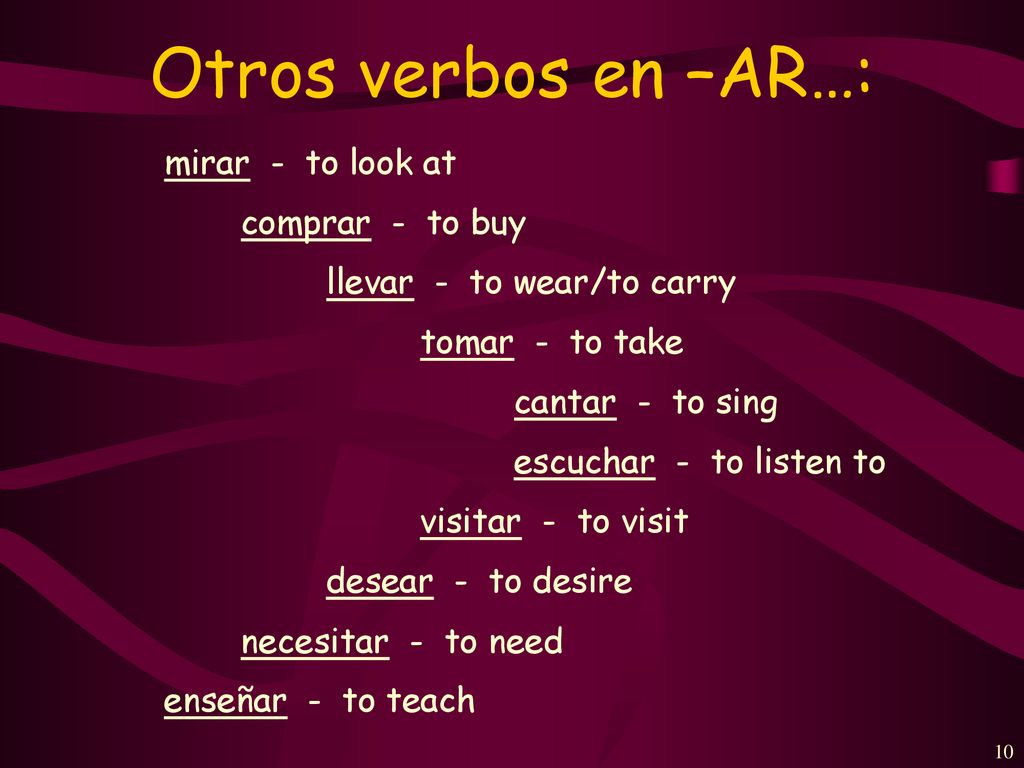 Otros verbos en –AR…:

mirar - to look at

comprar - to buy

llevar - to wear/to carry

tomar - to take

cantar - to sing

escuchar - to listen to

visitar - to visit

desear - to desire

necesitar - to need

enseñar - to teach

10